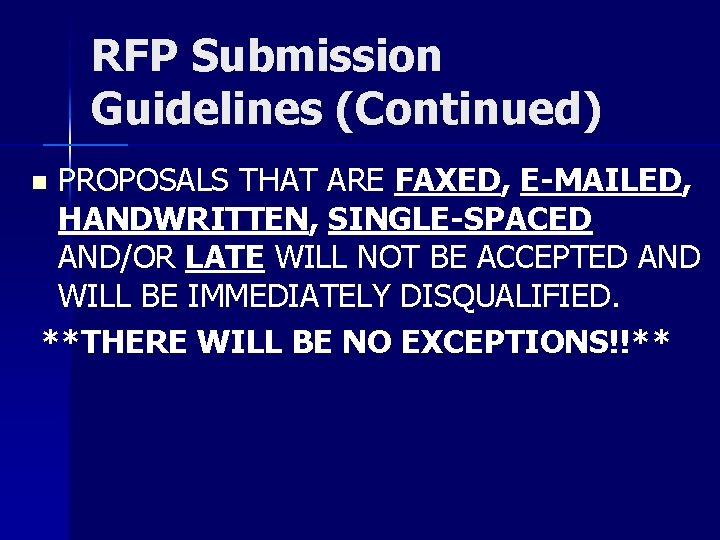 RFP Submission Guidelines (Continued)

PROPOSALS THAT ARE FAXED, E-MAILED, HANDWRITTEN, SINGLE-SPACED AND/OR LATE WILL NOT BE ACCEPTED AND WILL BE IMMEDIATELY DISQUALIFIED.

**THERE WILL BE NO EXCEPTIONS!!**